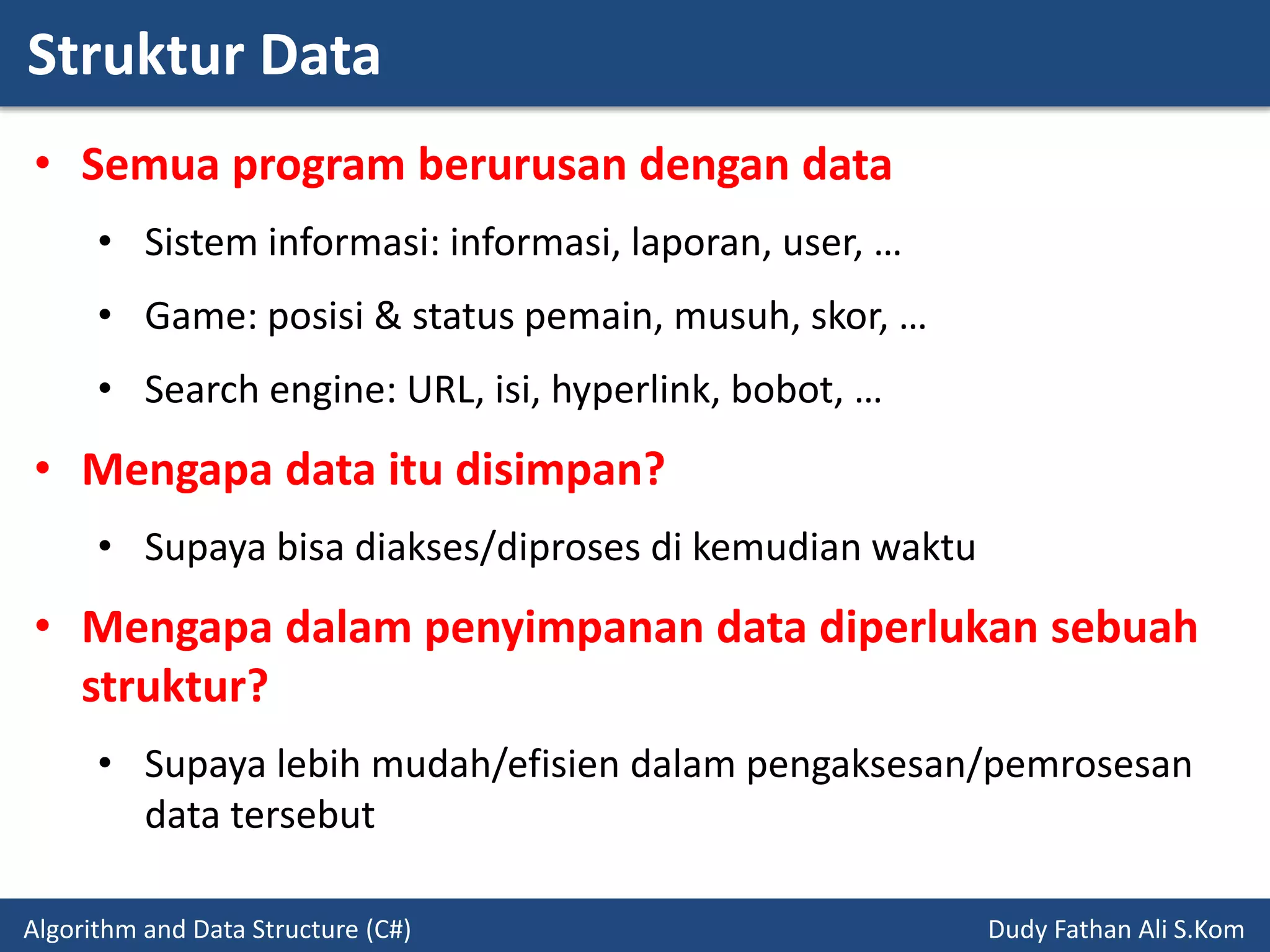 Struktur Data

• Semua program berurusan dengan data
  • Sistem informasi: informasi, laporan, user, …
  • Game: posisi & status pemain, musuh, skor, …
  • Search engine: URL, isi, hyperlink, bobot, …
• Mengapa data itu disimpan?
  • Supaya bisa diakses/diproses di kemudian waktu
• Mengapa dalam penyimpanan data diperlukan sebuah struktur?
  • Supaya lebih mudah/efisien dalam pengaksesan/pemrosesan data tersebut

Algorithm and Data Structure (C#)

Dudy Fathan Ali S.Kom